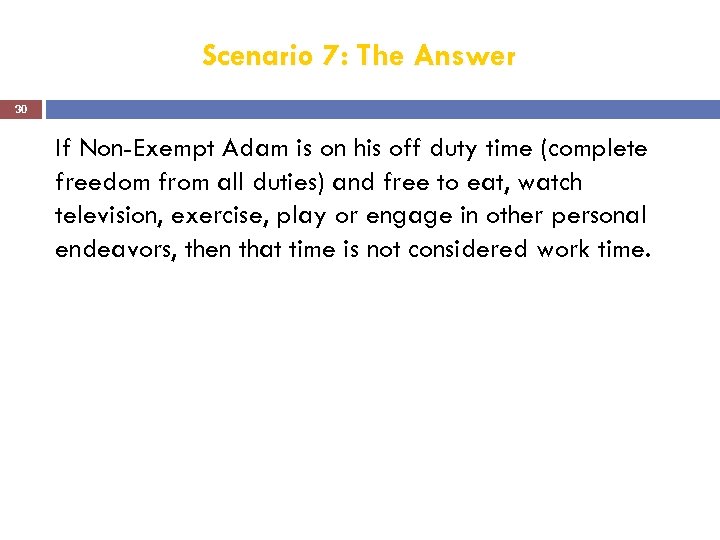 Scenario 7: The Answer

30

If Non-Exempt Adam is on his off duty time (complete freedom from all duties) and free to eat, watch television, exercise, play or engage in other personal endeavors, then that time is not considered work time.